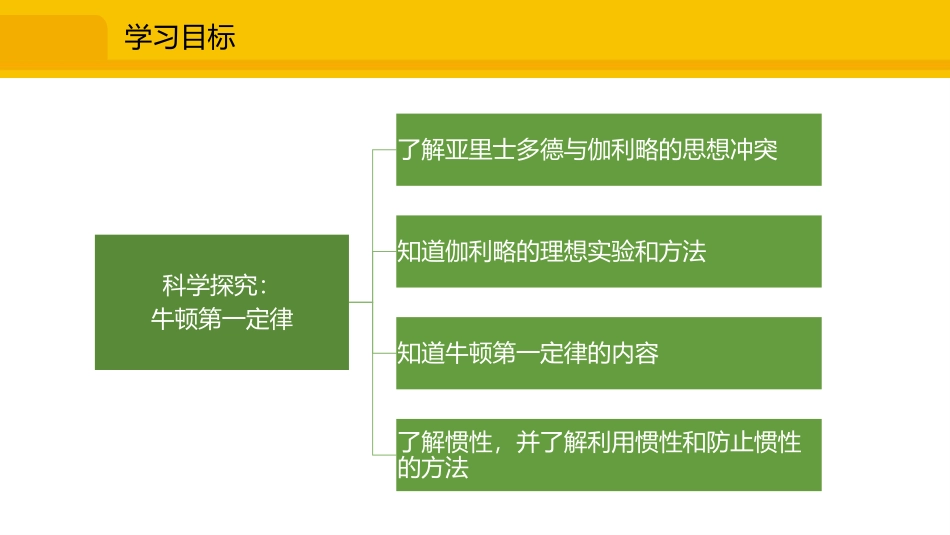 学习目标

科学探究：
牛顿第一定律

了解亚里士多德与伽利略的思想冲突

知道伽利略的理想实验和方法

知道牛顿第一定律的内容

了解惯性，并了解利用惯性和防止惯性的方法